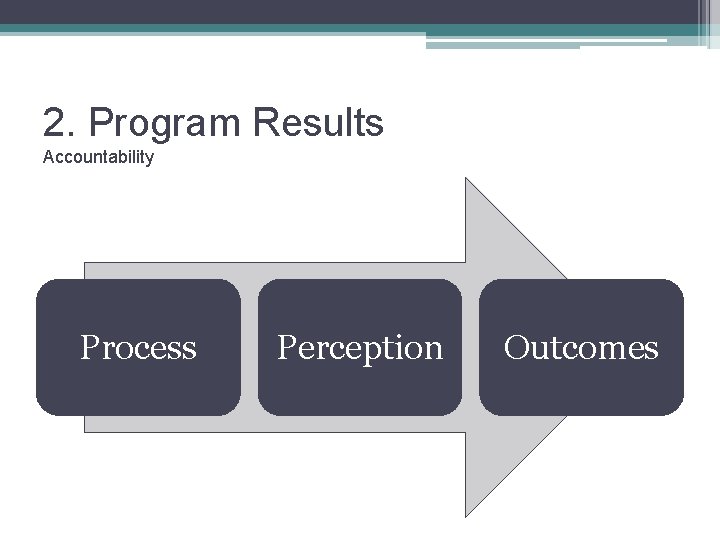 2. Program Results
Accountability

Process

Perception

Outcomes